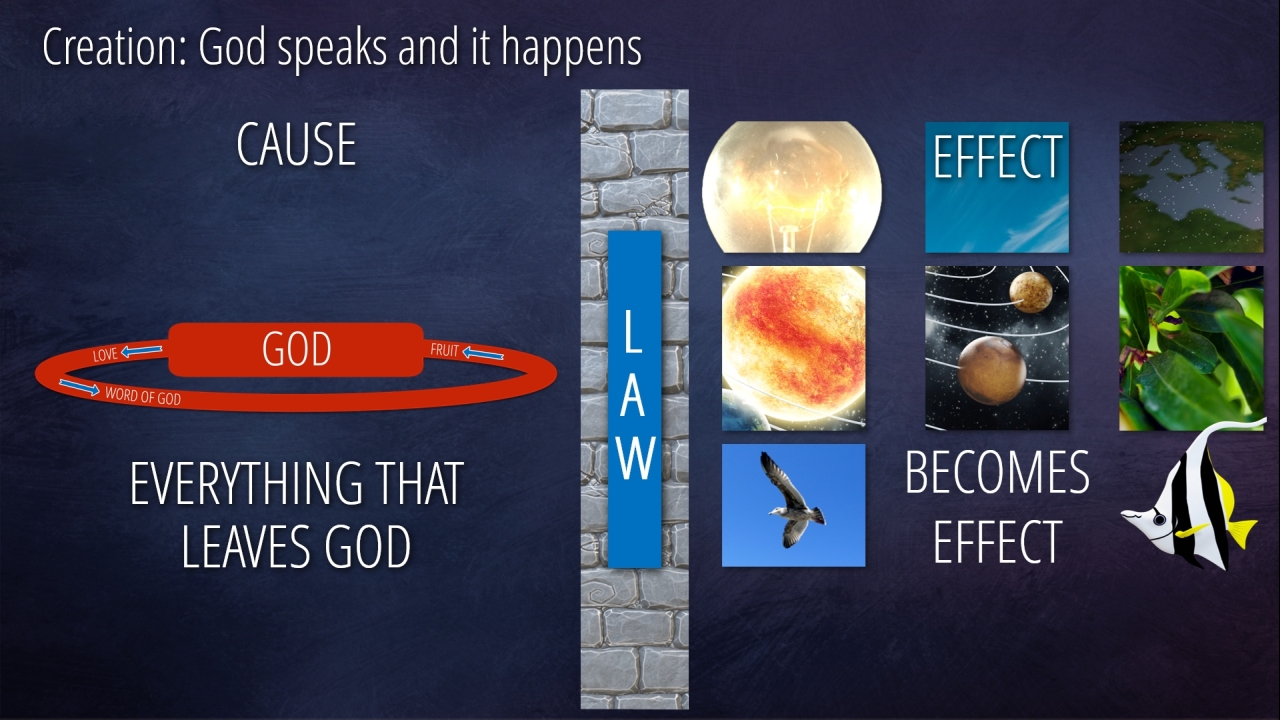 Creation: God speaks and it happens

CAUSE

LOVE

GOD

FRUIT

WORD OF GOD

EVERYTHING THAT LEAVES GOD

LAW

EFFECT

BECOMES EFFECT